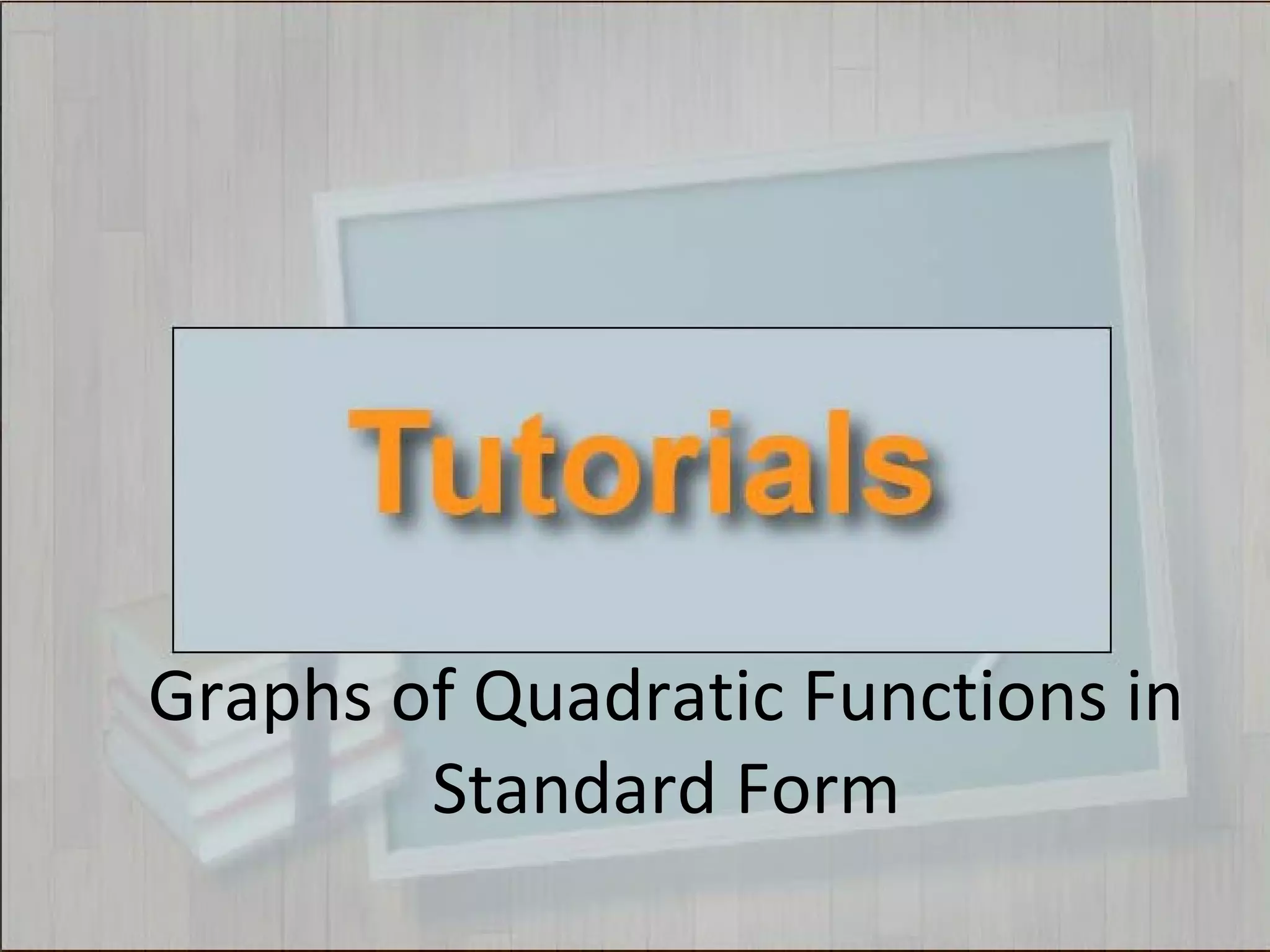 Tutorials

Graphs of Quadratic Functions in Standard Form